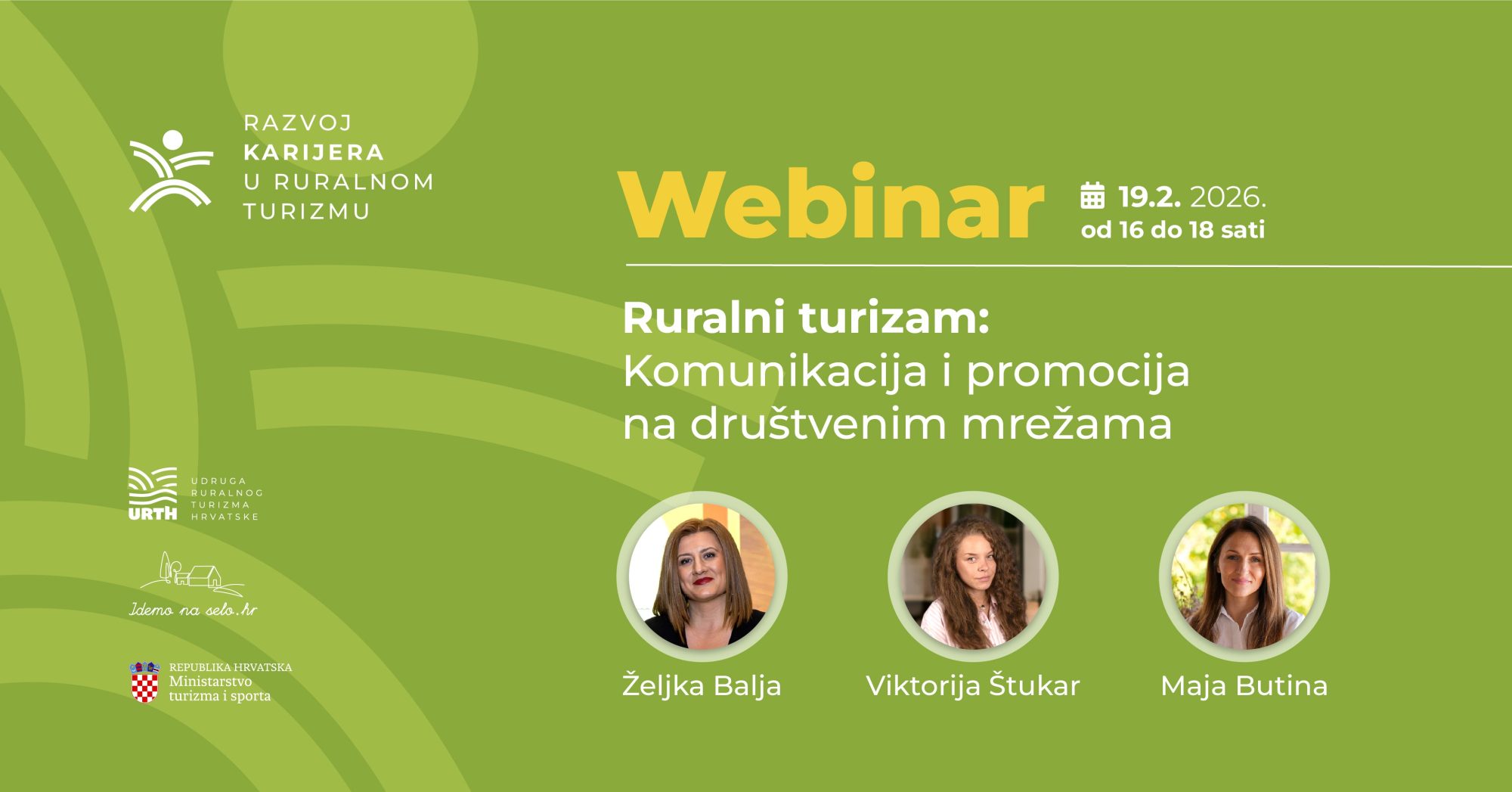 RAZVOJ KARIJERA U RURALNOM TURIZMU

Webinar

19.2. 2026.
od 16 do 18 sati

Ruralni turizam:
Komunikacija i promocija na društvenim mrežama

URTH
UDRUGA RURALNOG TURIZMA HRVATSKE

Idemo na selo.hr

REPUBLIKA HRVATSKA
Ministarstvo turizma i sporta

Željka Balja

Viktorija Štukar

Maja Butina